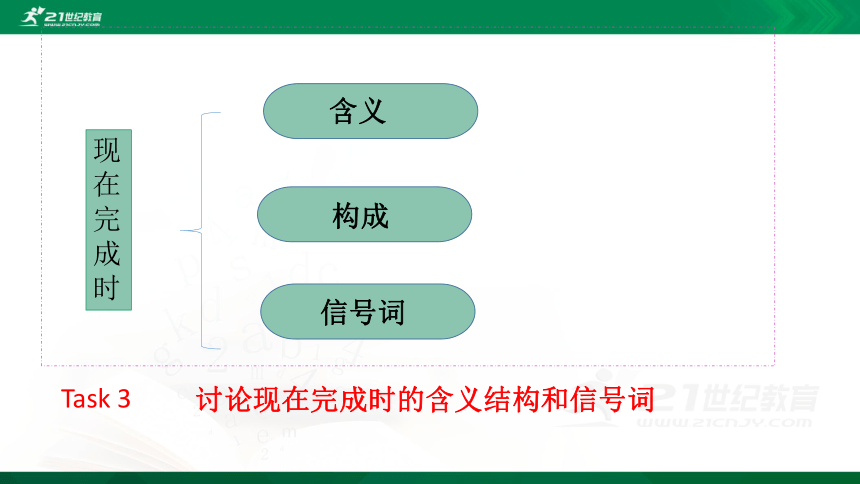 21世纪教育
WWW.21CNJY.COM

现在完成时

含义

构成

信号词

Task 3　　讨论现在完成时的含义结构和信号词

21世纪教育
WWW.21CNJY.COM